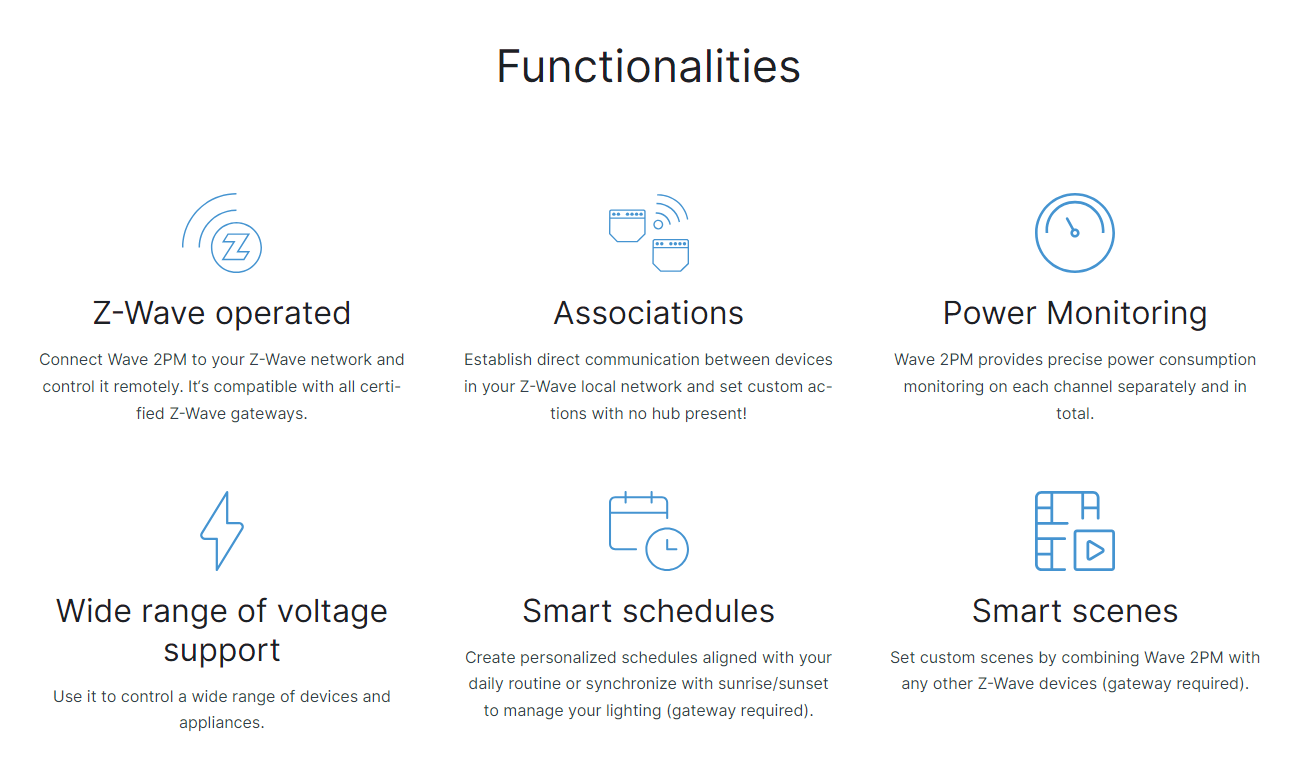 Functionalities

Z-Wave operated

Connect Wave 2PM to your Z-Wave network and control it remotely. It's compatible with all certified Z-Wave gateways.

Associations

Establish direct communication between devices in your Z-Wave local network and set custom actions with no hub present!

Power Monitoring

Wave 2PM provides precise power consumption monitoring on each channel separately and in total.

Wide range of voltage support

Use it to control a wide range of devices and appliances.

Smart schedules

Create personalized schedules aligned with your daily routine or synchronize with sunrise/sunset to manage your lighting (gateway required).

Smart scenes

Set custom scenes by combining Wave 2PM with any other Z-Wave devices (gateway required).